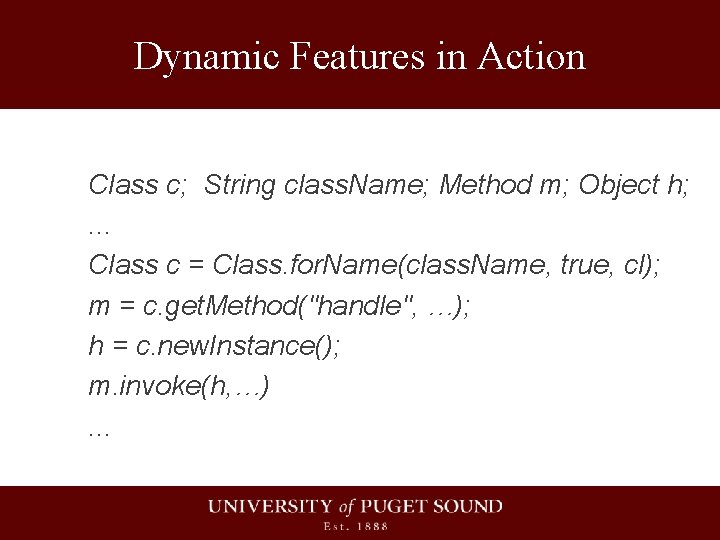 Dynamic Features in Action

Class c;  String className; Method m; Object h;
…
Class c = Class.forName(className, true, cl);
m = c.getMethod("handle", …);
h = c.newInstance();
m.invoke(h,…)
…

UNIVERSITY of PUGET SOUND
Est. 1888